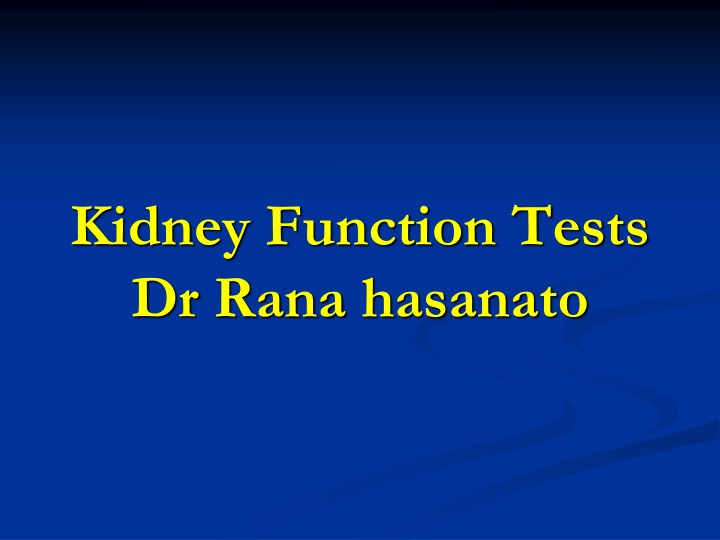 Kidney Function Tests
Dr Rana hasanato